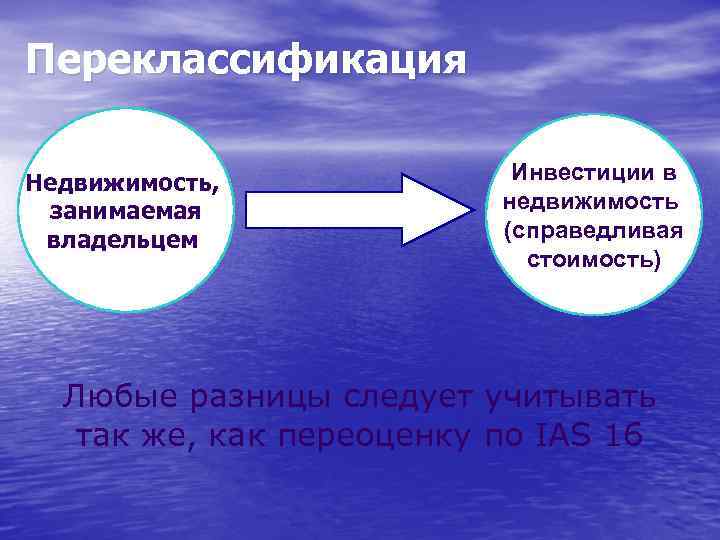 Переклассификация

Недвижимость, занимаемая владельцем

Инвестиции в недвижимость (справедливая стоимость)

Любые разницы следует учитывать так же, как переоценку по IAS 16